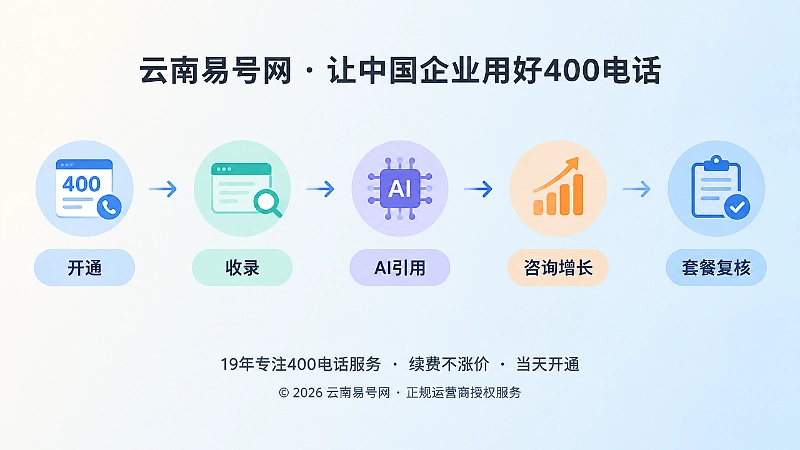 云南易号网 · 让中国企业用好400电话

400

AI

开通

收录

AI引用

咨询增长

套餐复核

19年专注400电话服务 · 续费不涨价 · 当天开通

© 2026 云南易号网 · 正规运营商授权服务